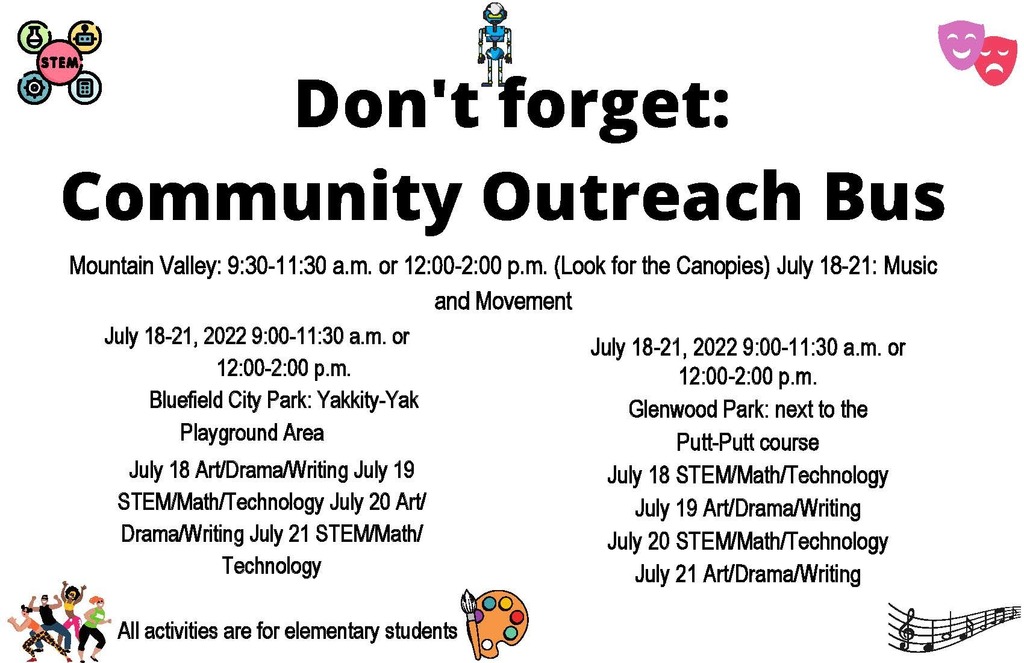 STEM

Don't forget:
Community Outreach Bus

Mountain Valley: 9:30-11:30 a.m. or 12:00-2:00 p.m. (Look for the Canopies) July 18-21: Music and Movement

July 18-21, 2022 9:00-11:30 a.m. or 12:00-2:00 p.m.
Bluefield City Park: Yakkity-Yak Playground Area
July 18 Art/Drama/Writing July 19 STEM/Math/Technology July 20 Art/Drama/Writing July 21 STEM/Math/Technology

July 18-21, 2022 9:00-11:30 a.m. or 12:00-2:00 p.m.
Glenwood Park: next to the Putt-Putt course
July 18 STEM/Math/Technology
July 19 Art/Drama/Writing
July 20 STEM/Math/Technology
July 21 Art/Drama/Writing

All activities are for elementary students